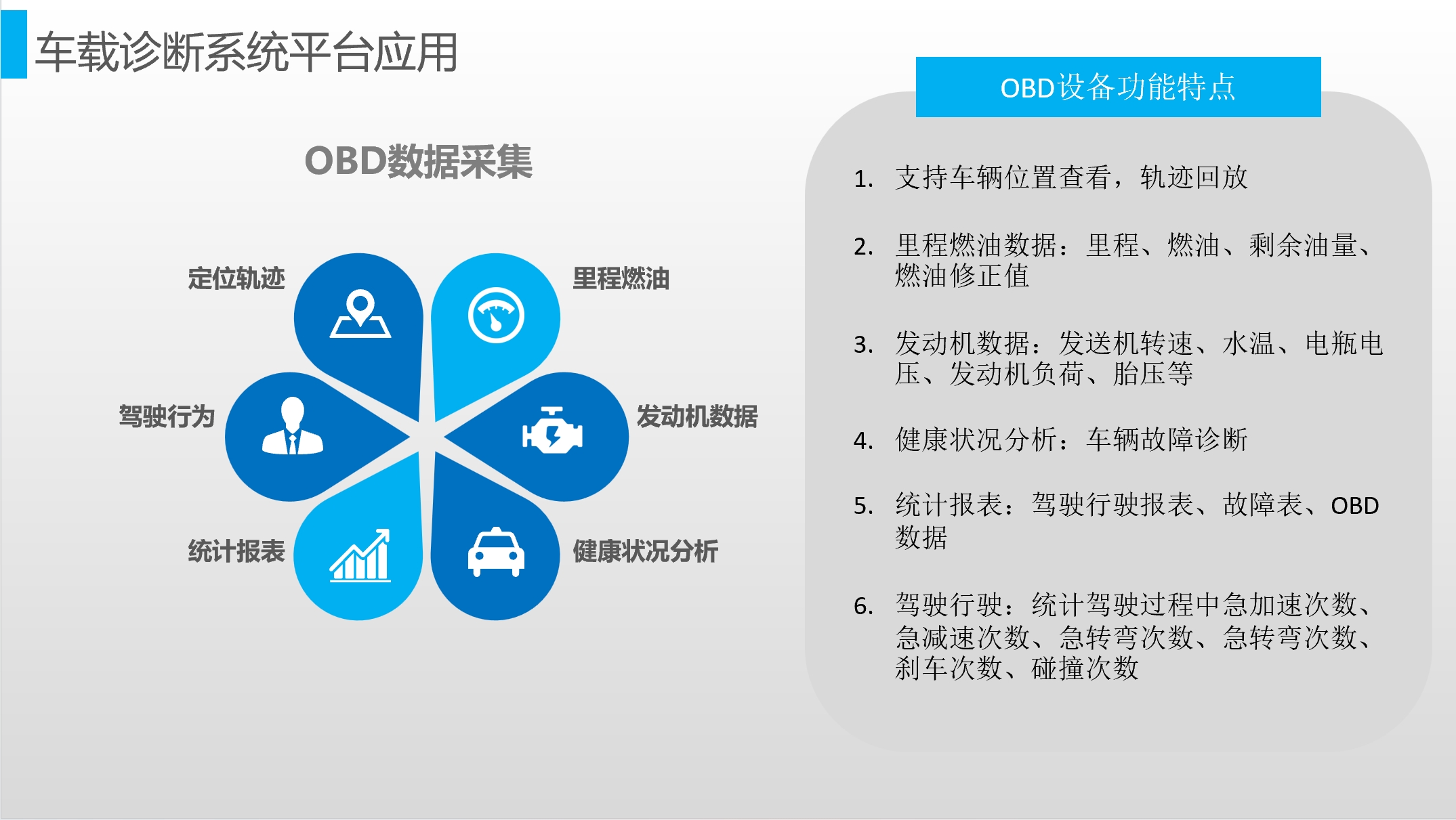 车载诊断系统平台应用

OBD数据采集

定位轨迹

里程燃油

驾驶行为

发动机数据

统计报表

健康状况分析

OBD设备功能特点

1. 支持车辆位置查看，轨迹回放

2. 里程燃油数据：里程、燃油、剩余油量、燃油修正值

3. 发动机数据：发送机转速、水温、电瓶电压、发动机负荷、胎压等

4. 健康状况分析：车辆故障诊断

5. 统计报表：驾驶行驶报表、故障表、OBD数据

6. 驾驶行驶：统计驾驶过程中急加速次数、急减速次数、急转弯次数、急转弯次数、刹车次数、碰撞次数